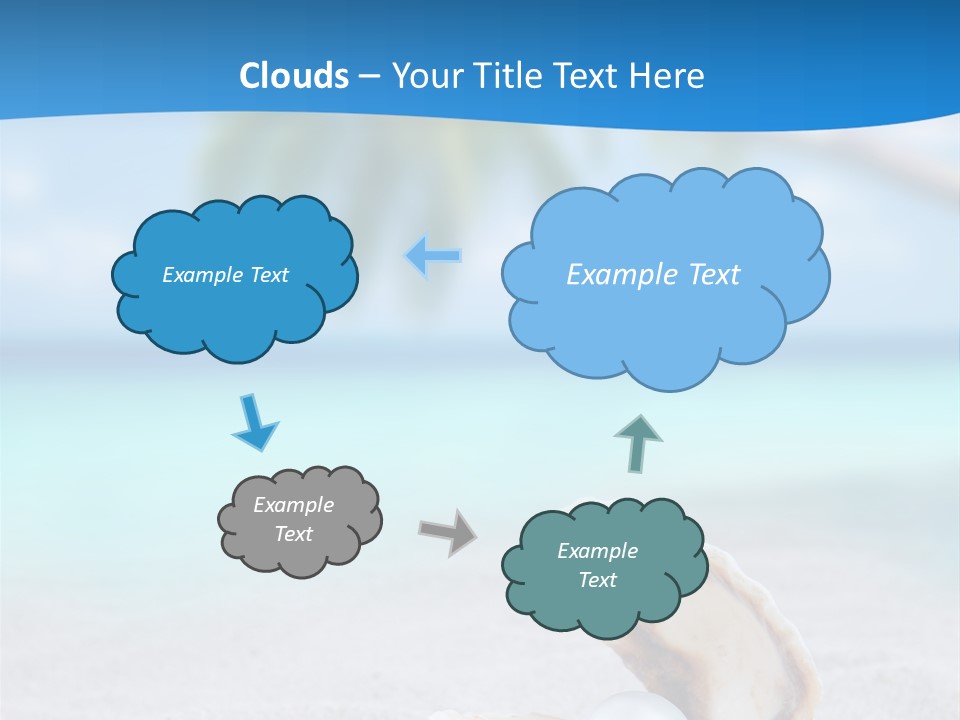 Clouds – Your Title Text Here

Example Text

Example Text

Example Text

Example Text